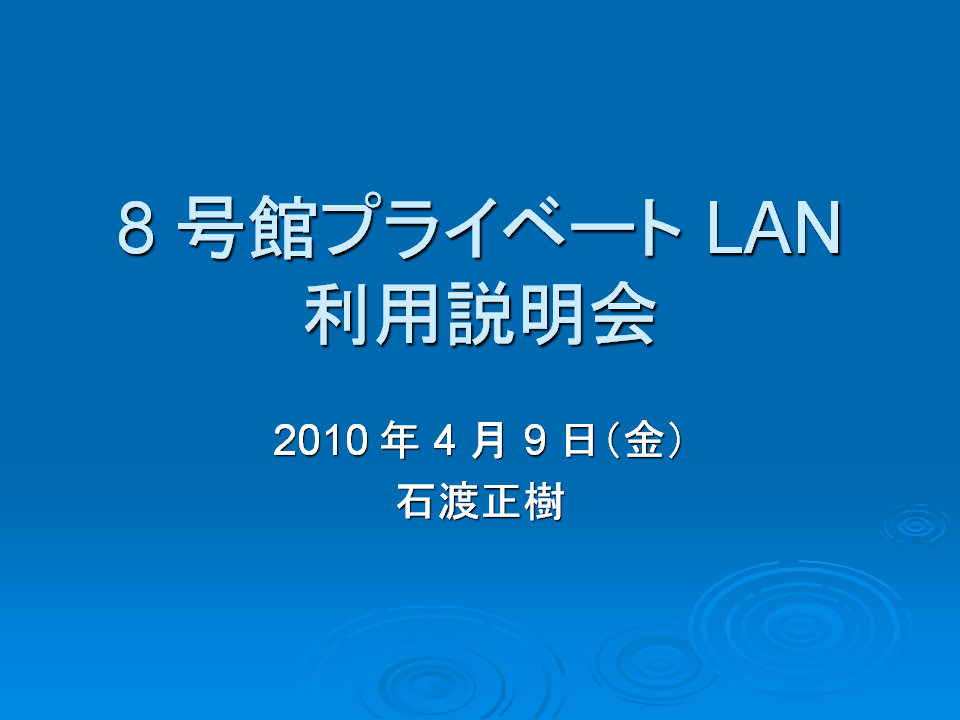 8 号館プライベート LAN
利用説明会

2010 年 4 月 9 日（金）
石渡正樹